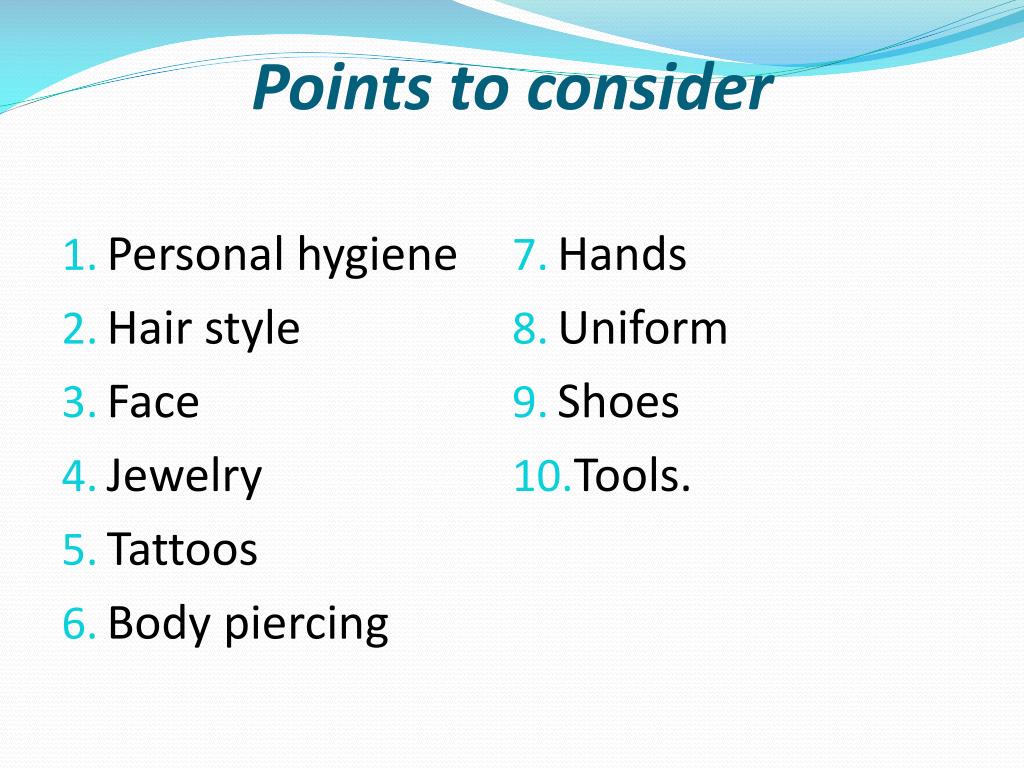 Points to consider

1. Personal hygiene
2. Hair style
3. Face
4. Jewelry
5. Tattoos
6. Body piercing

7. Hands
8. Uniform
9. Shoes
10. Tools.